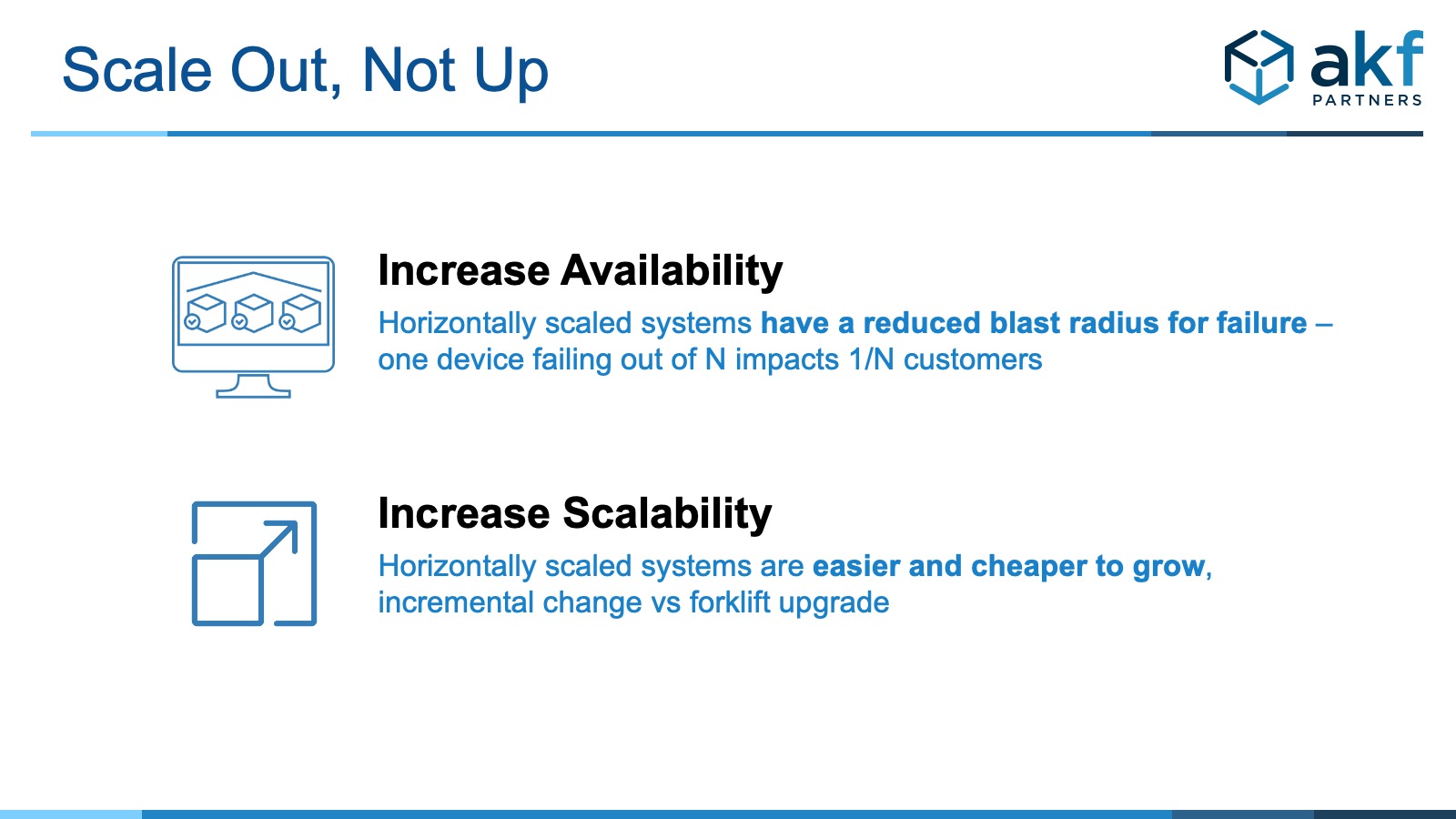 Scale Out, Not Up

akf PARTNERS

Increase Availability

Horizontally scaled systems have a reduced blast radius for failure – one device failing out of N impacts 1/N customers

Increase Scalability

Horizontally scaled systems are easier and cheaper to grow, incremental change vs forklift upgrade